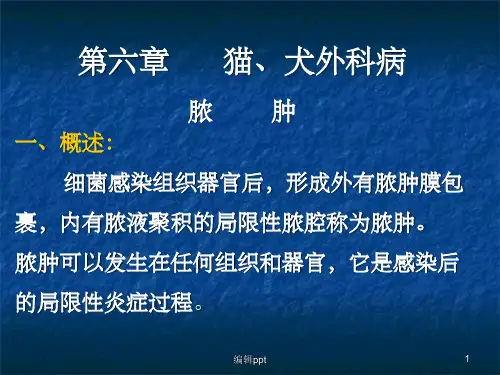 第六章　猫、犬外科病

脓　肿

一、概述：

细菌感染组织器官后，形成外有脓肿膜包裹，内有脓液聚积的局限性脓腔称为脓肿。脓肿可以发生在任何组织和器官，它是感染后的局限性炎症过程。

编辑ppt

1